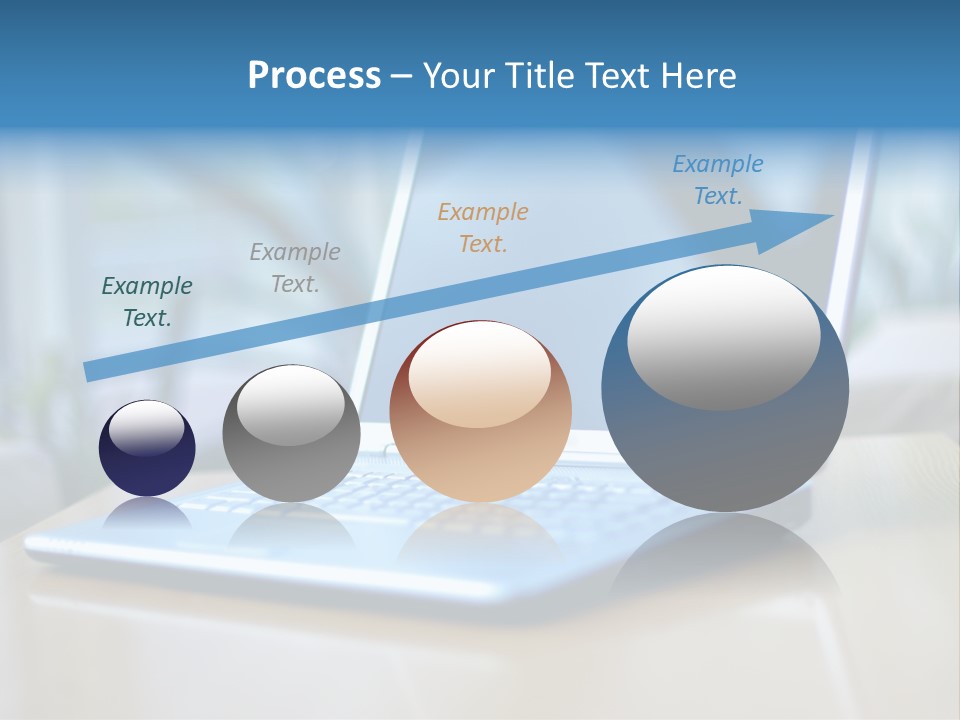 Process – Your Title Text Here

Example Text.

Example Text.

Example Text.

Example Text.